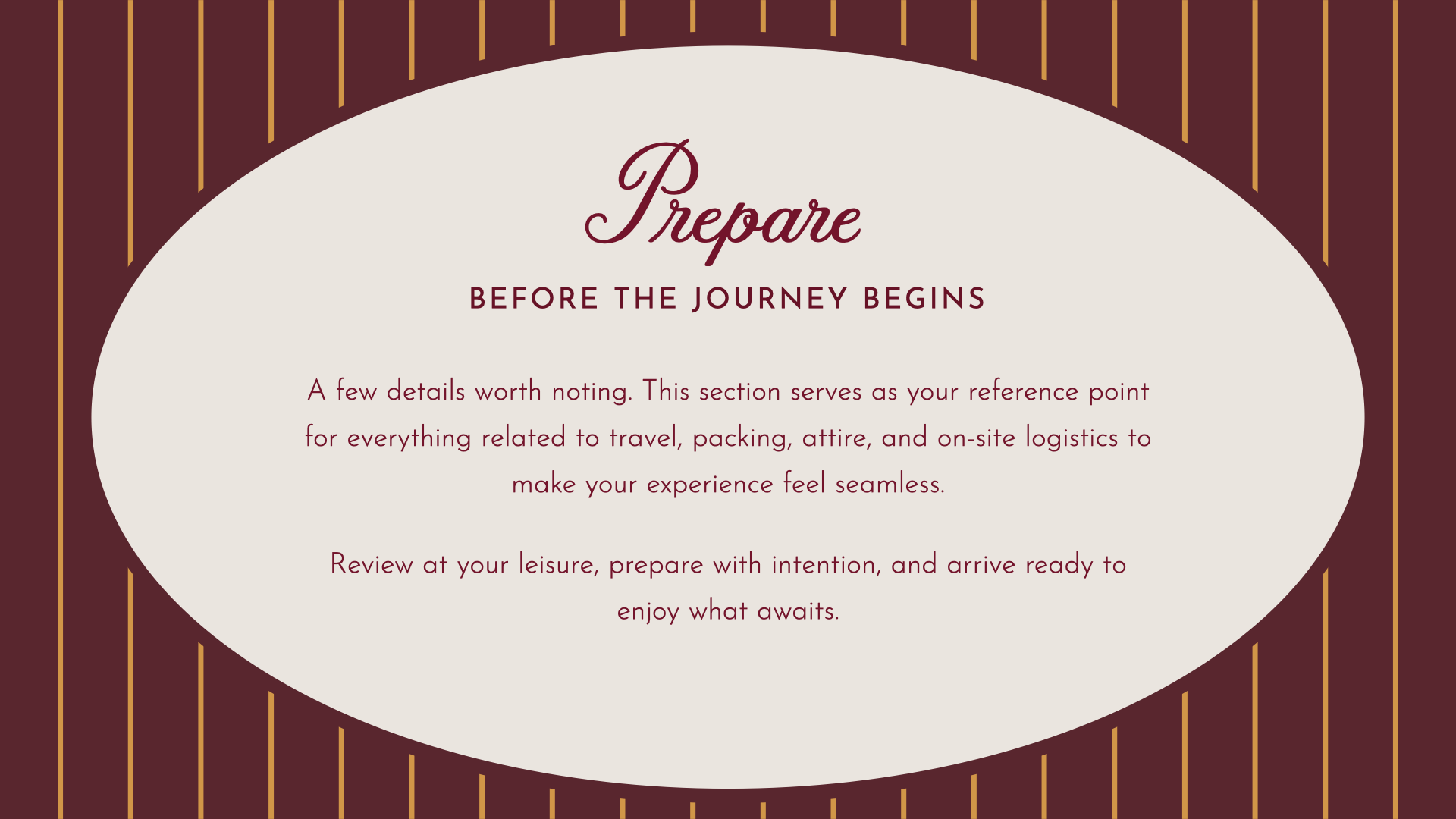 Prepare

BEFORE THE JOURNEY BEGINS

A few details worth noting. This section serves as your reference point for everything related to travel, packing, attire, and on-site logistics to make your experience feel seamless.

Review at your leisure, prepare with intention, and arrive ready to enjoy what awaits.